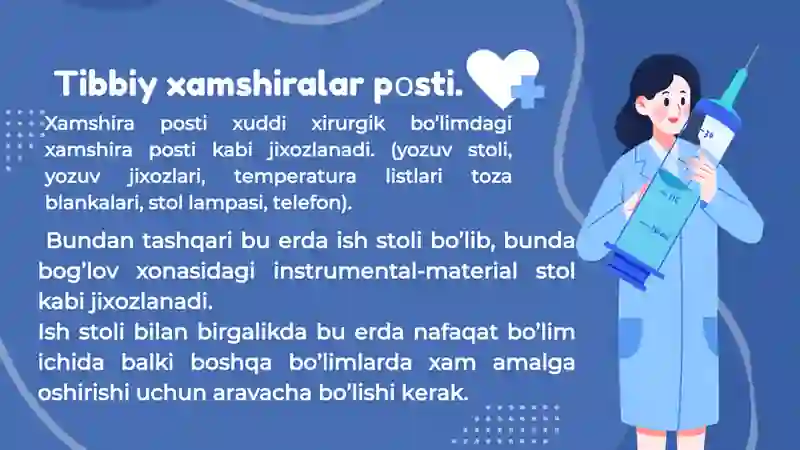 Tibbiy xamshiralar posti.

Xamshira posti xuddi xirurgik bo'limdagi xamshira posti kabi jixozlanadi. (yozuv stoli, yozuv jixozlari, temperatura listlari toza blankalari, stol lampasi, telefon).

Bundan tashqari bu erda ish stoli bo'lib, bunda bog'lov xonasidagi instrumental-material stol kabi jixozlanadi.
Ish stoli bilan birgalikda bu erda nafaqat bo'lim ichida balki boshqa bo'limlarda xam amalga oshirishi uchun aravacha bo'lishi kerak.